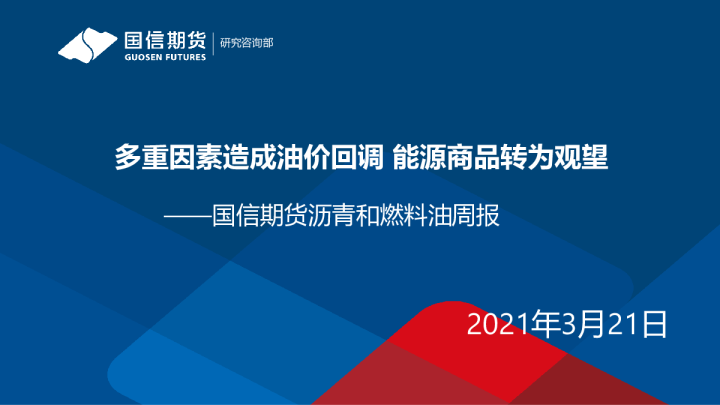 国信期货
GUOSEN FUTURES
研究咨询部

多重因素造成油价回调 能源商品转为观望

——国信期货沥青和燃料油周报

2021年3月21日